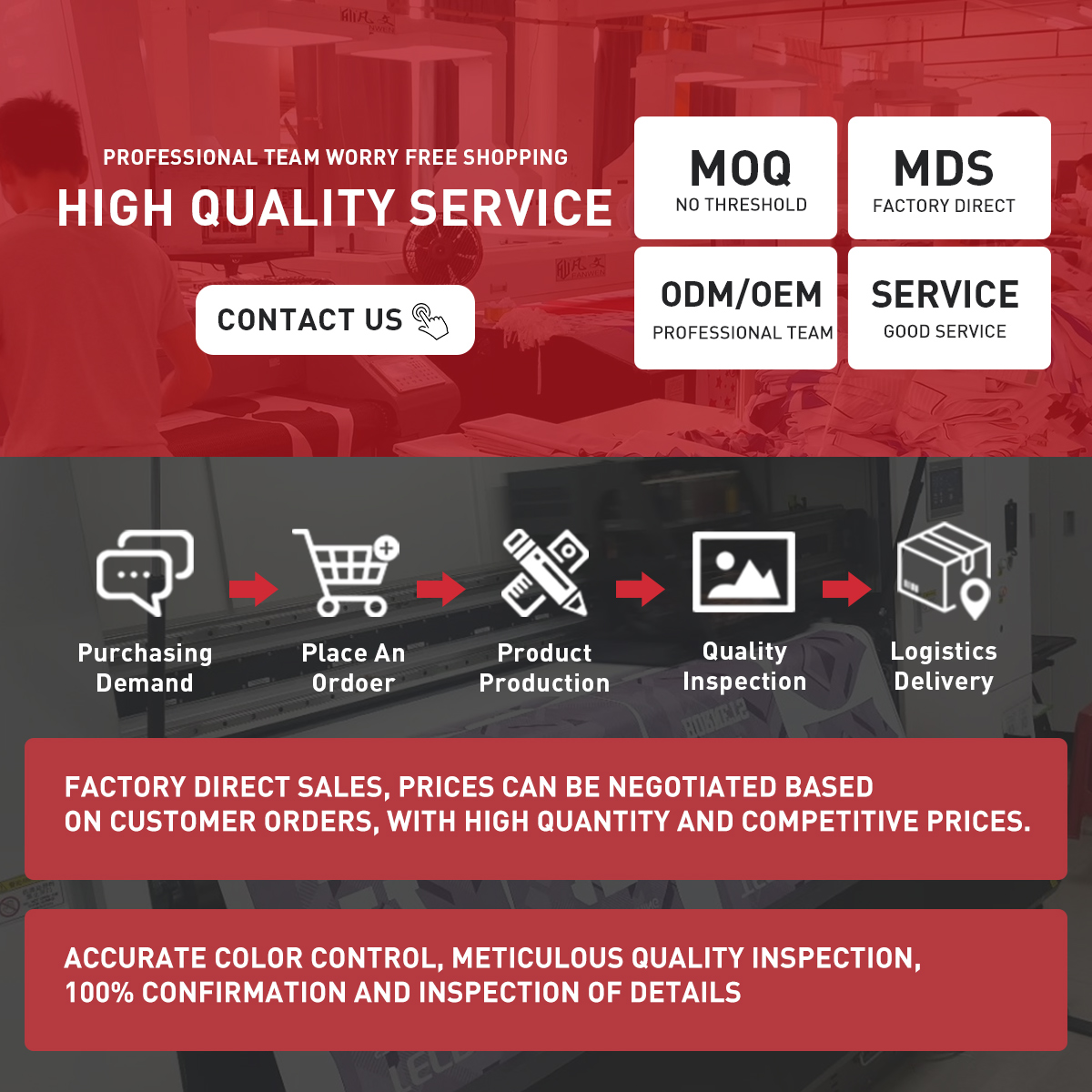 PROFESSIONAL TEAM WORRY FREE SHOPPING
HIGH QUALITY SERVICE

CONTACT US

MOQ
NO THRESHOLD

MDS
FACTORY DIRECT

ODM/OEM
PROFESSIONAL TEAM

SERVICE
GOOD SERVICE

Purchasing Demand

Place An Ordoer

Product Production

Quality Inspection

Logistics Delivery

FACTORY DIRECT SALES, PRICES CAN BE NEGOTIATED BASED ON CUSTOMER ORDERS, WITH HIGH QUANTITY AND COMPETITIVE PRICES.

ACCURATE COLOR CONTROL, METICULOUS QUALITY INSPECTION, 100% CONFIRMATION AND INSPECTION OF DETAILS